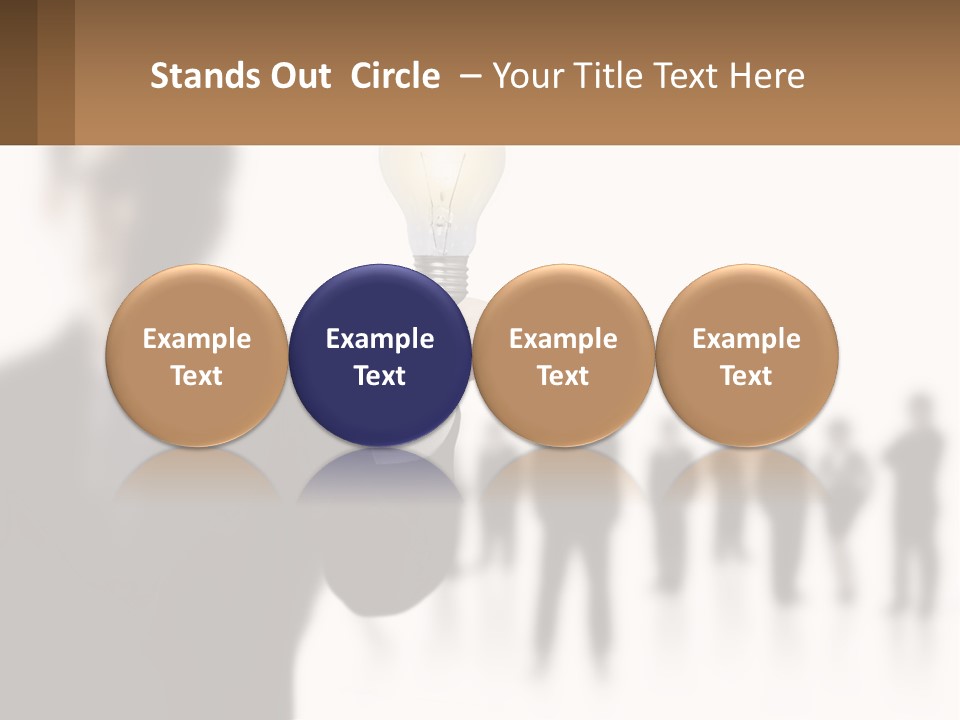 Stands Out Circle – Your Title Text Here

Example Text

Example Text

Example Text

Example Text